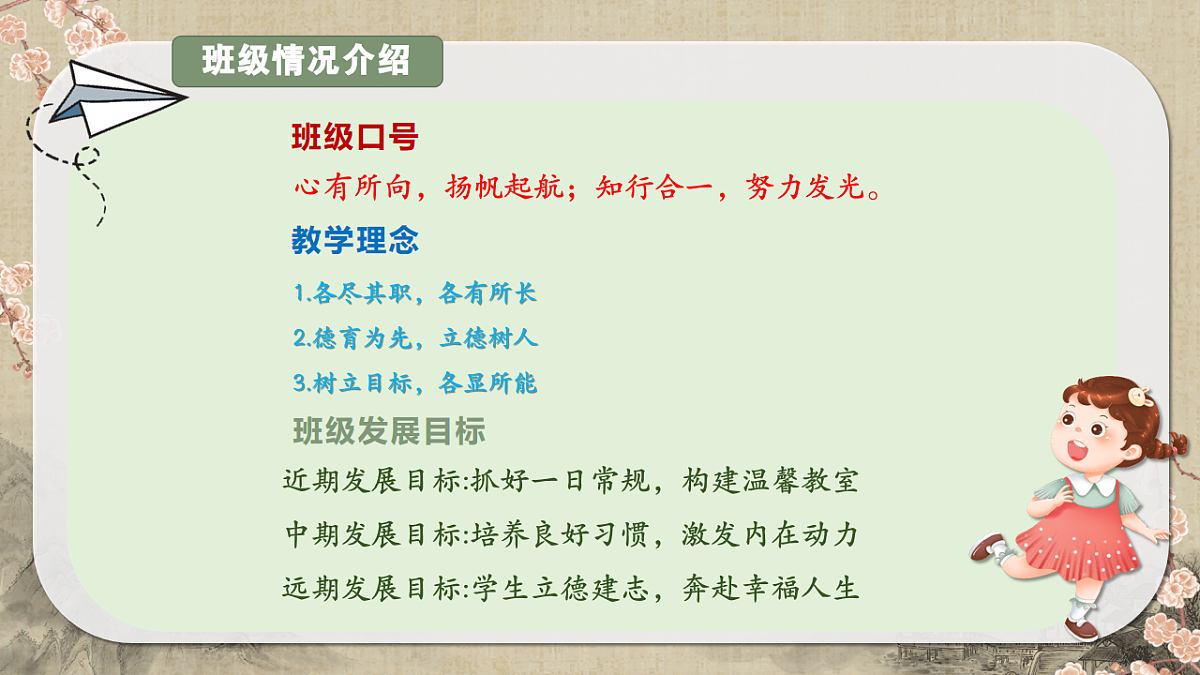 班级情况介绍

班级口号

心有所向，扬帆起航；知行合一，努力发光。

教学理念

1.各尽其职，各有所长

2.德育为先，立德树人

3.树立目标，各显所能

班级发展目标

近期发展目标:抓好一日常规，构建温馨教室

中期发展目标:培养良好习惯，激发内在动力

远期发展目标:学生立德建志，奔赴幸福人生